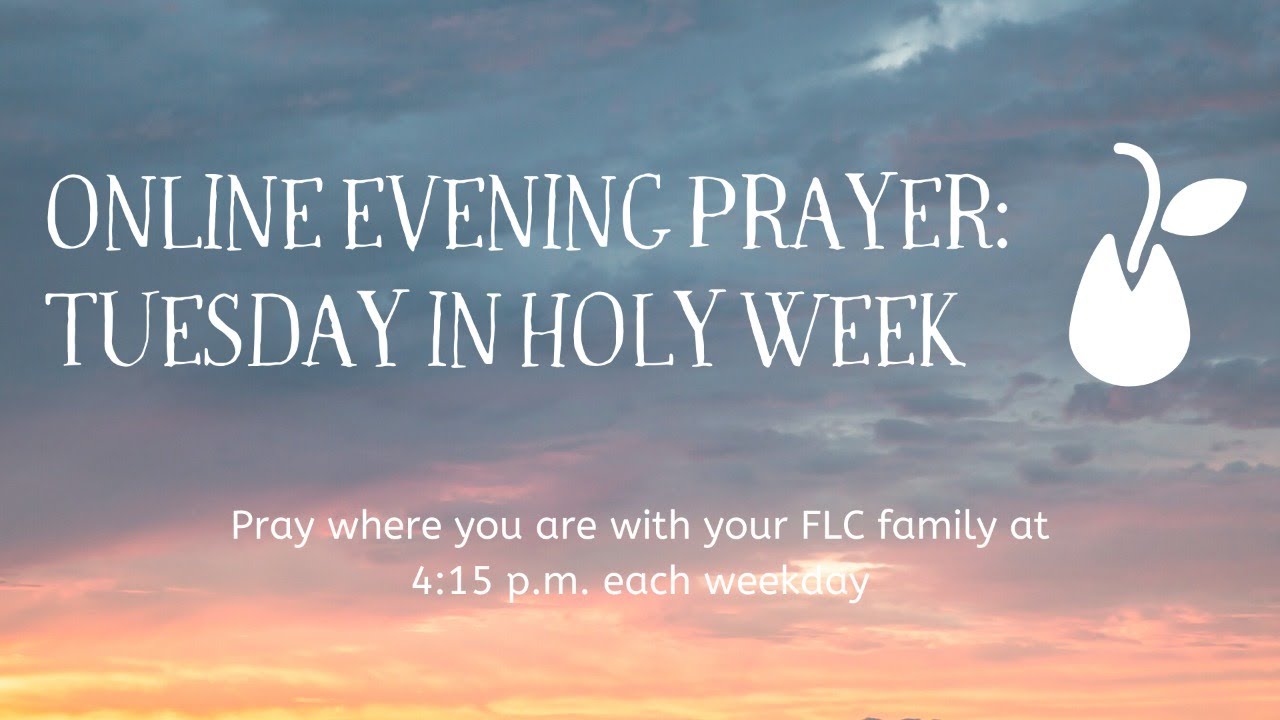 ONLINE EVENING PRAYER:
TUESDAY IN HOLY WEEK

Pray where you are with your FLC family at 4:15 p.m. each weekday